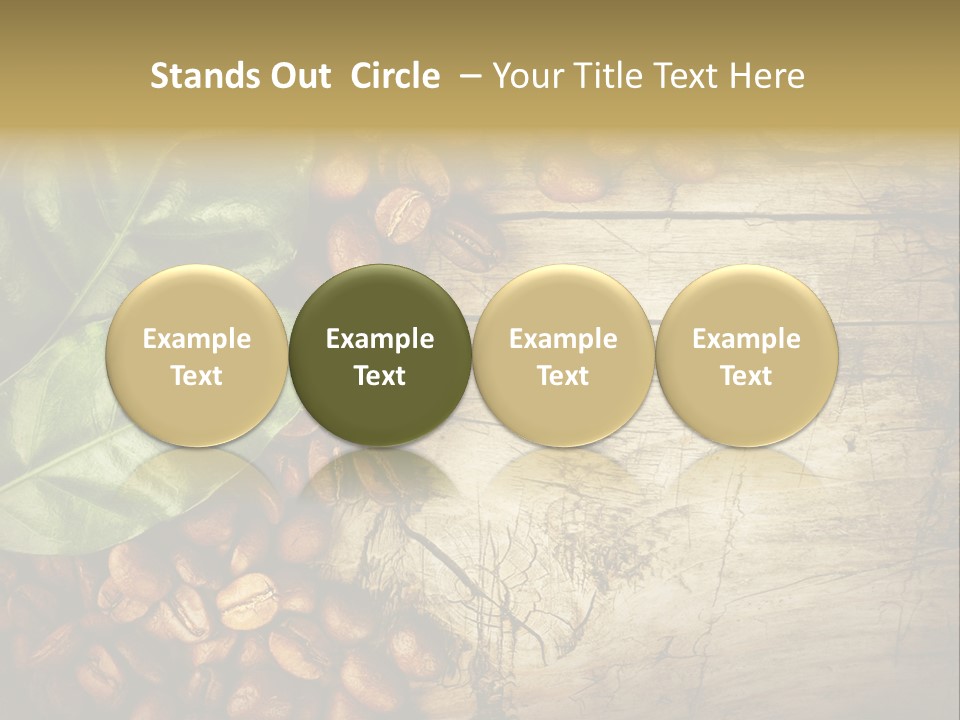 Stands Out Circle – Your Title Text Here

Example Text

Example Text

Example Text

Example Text